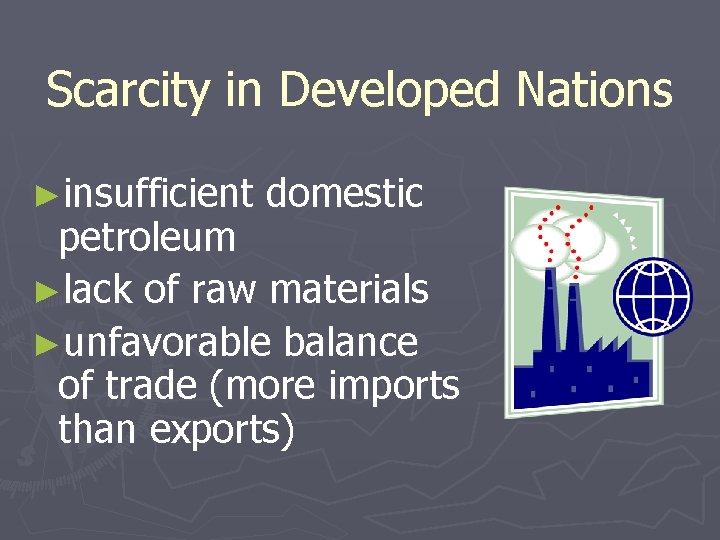 Scarcity in Developed Nations

►insufficient domestic petroleum

►lack of raw materials

►unfavorable balance of trade (more imports than exports)